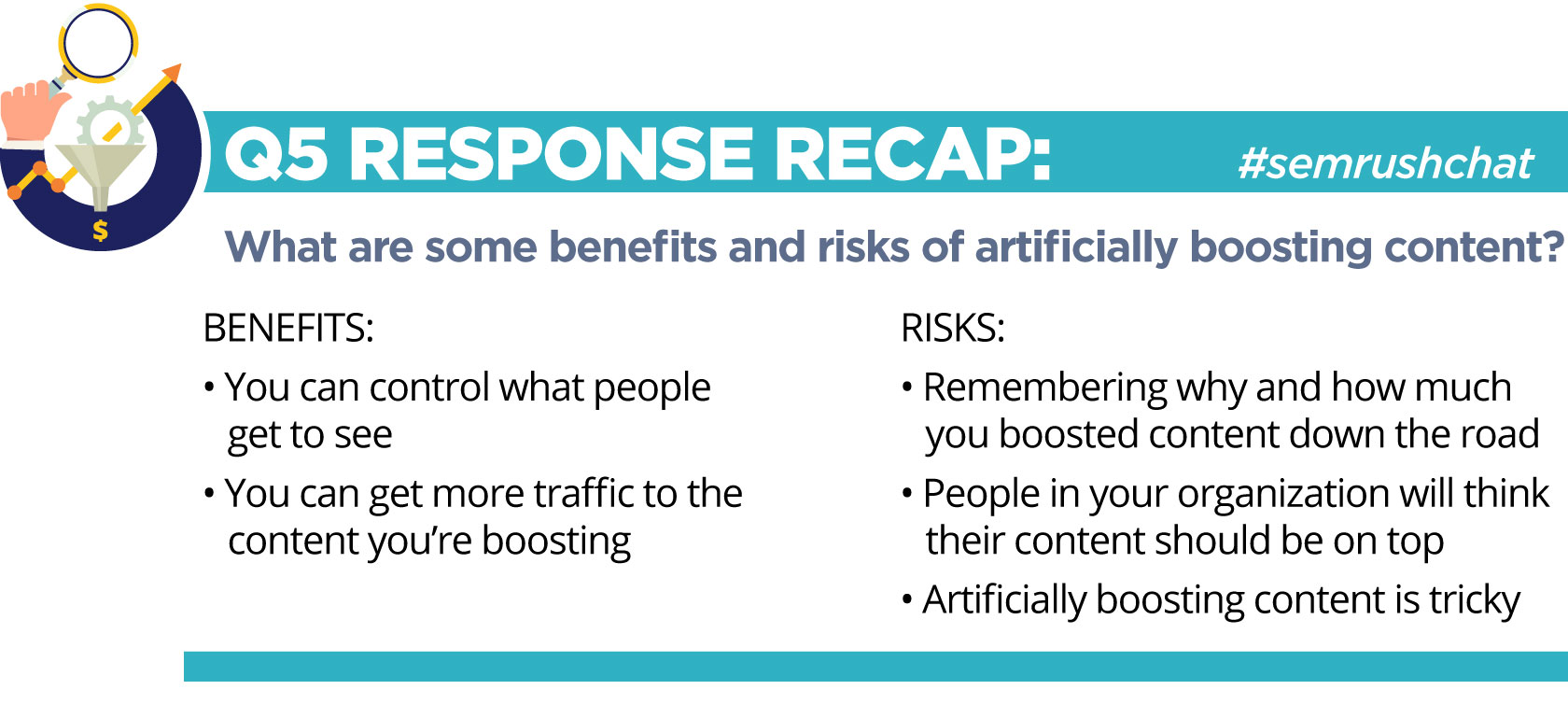 $

Q5 RESPONSE RECAP:

#semrushchat

What are some benefits and risks of artificially boosting content?

BENEFITS:

• You can control what people get to see

• You can get more traffic to the content you're boosting

RISKS:

• Remembering why and how much you boosted content down the road

• People in your organization will think their content should be on top

• Artificially boosting content is tricky